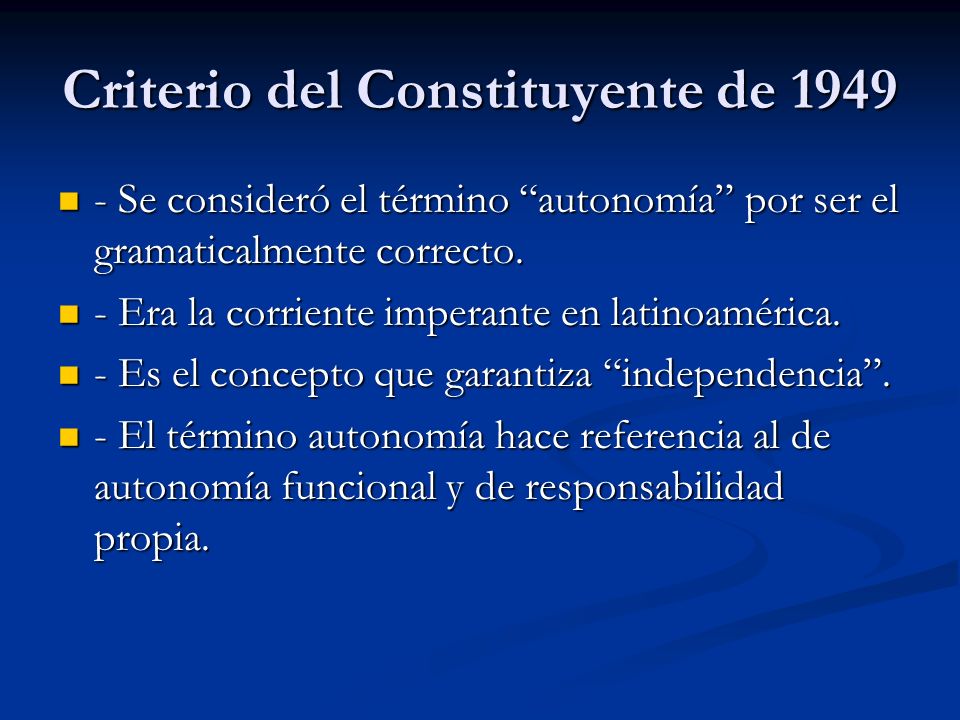 Criterio del Constituyente de 1949

- Se consideró el término “autonomía” por ser el gramaticalmente correcto.
- Era la corriente imperante en latinoamérica.
- Es el concepto que garantiza “independencia”.
- El término autonomía hace referencia al de autonomía funcional y de responsabilidad propia.